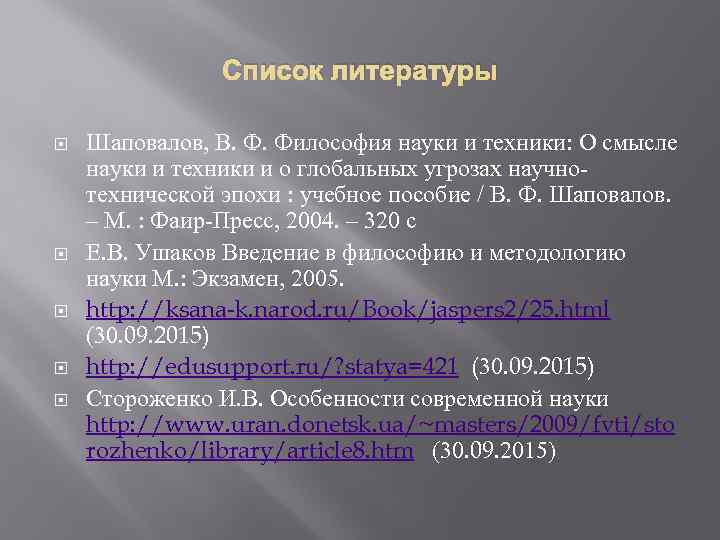 Список литературы

Шаповалов, В. Ф. Философия науки и техники: О смысле науки и техники и о глобальных угрозах научно-технической эпохи : учебное пособие / В. Ф. Шаповалов. – М. : Фаир-Пресс, 2004. – 320 с

Е.В. Ушаков Введение в философию и методологию науки М.: Экзамен, 2005.

http://ksana-k.narod.ru/Book/jaspers2/25.html (30.09.2015)

http://edusupport.ru/?statya=421 (30.09.2015)

Стороженко И.В. Особенности современной науки http://www.uran.donetsk.ua/~masters/2009/fvti/storozhenko/library/article8.htm (30.09.2015)